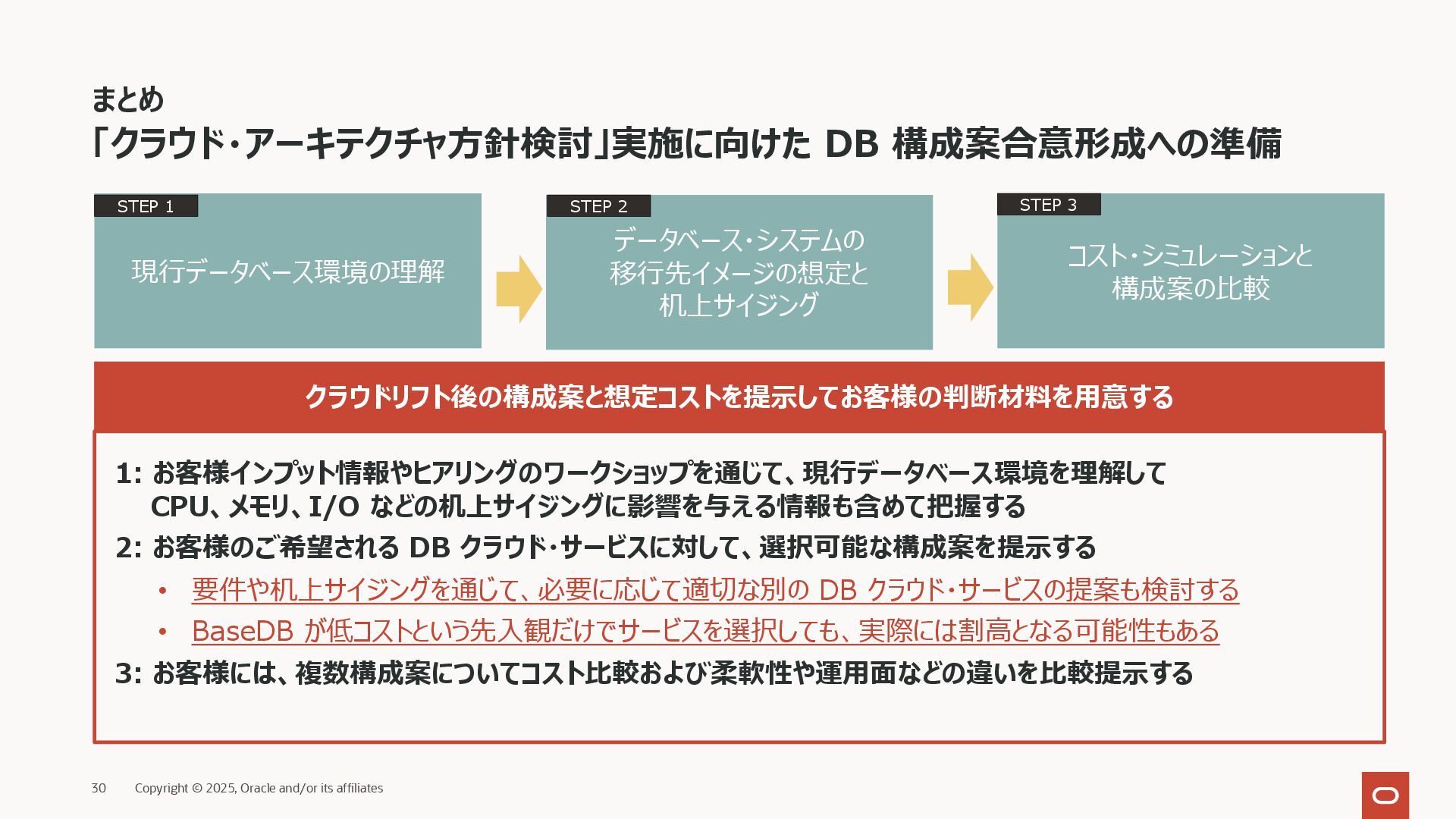 まとめ
「クラウド・アーキテクチャ方針検討」実施に向けた DB 構成案合意形成への準備

STEP 1
現行データベース環境の理解

STEP 2
データベース・システムの移行先イメージの想定と机上サイジング

STEP 3
コスト・シミュレーションと構成案の比較

クラウドリフト後の構成案と想定コストを提示してお客様の判断材料を用意する

1: お客様インプット情報やヒアリングのワークショップを通じて、現行データベース環境を理解して CPU、メモリ、I/O などの机上サイジングに影響を与える情報も含めて把握する
2: お客様のご希望される DB クラウド・サービスに対して、選択可能な構成案を提示する
• 要件や机上サイジングを通じて、必要に応じて適切な別の DB クラウド・サービスの提案も検討する
• BaseDB が低コストという先入観だけでサービスを選択しても、実際には割高となる可能性もある
3: お客様には、複数構成案についてコスト比較および柔軟性や運用面などの違いを比較提示する

30 Copyright © 2025, Oracle and/or its affiliates